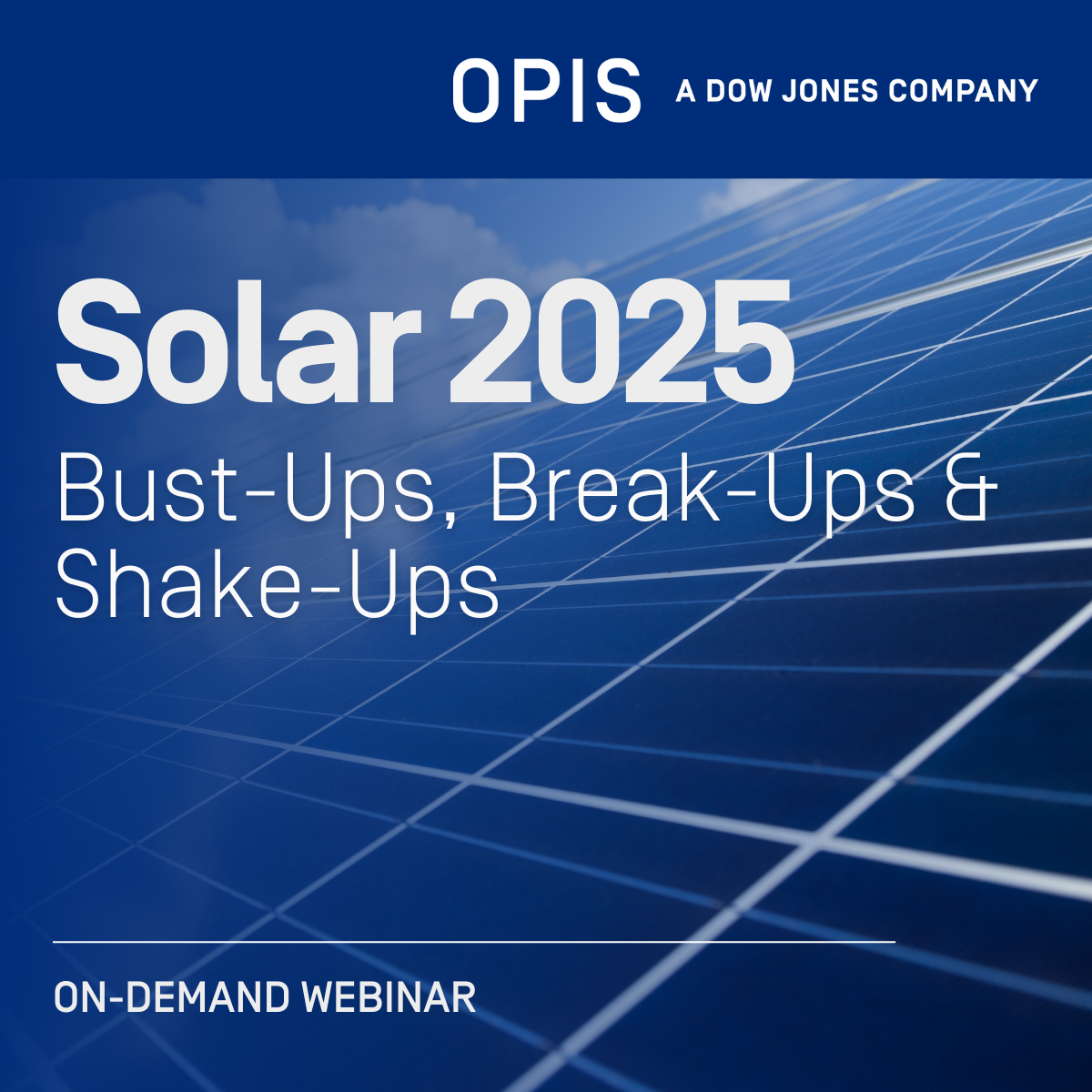 OPIS A DOW JONES COMPANY

Solar 2025

Bust-Ups, Break-Ups & Shake-Ups

ON-DEMAND WEBINAR